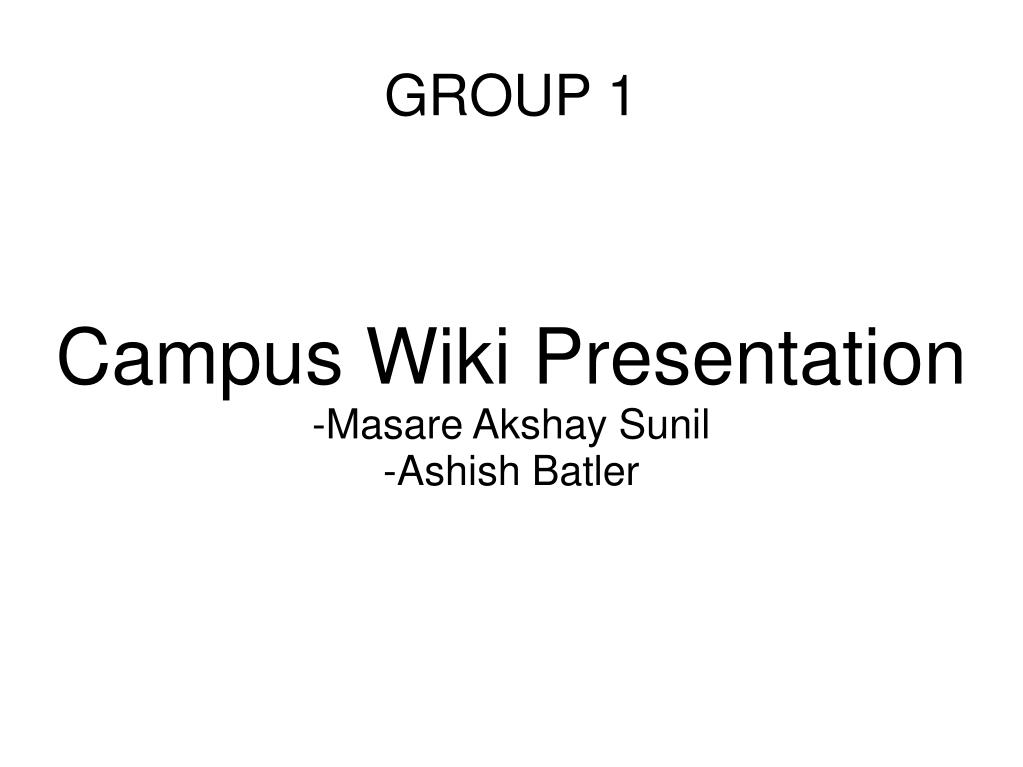 GROUP 1

Campus Wiki Presentation
-Masare Akshay Sunil
-Ashish Batler